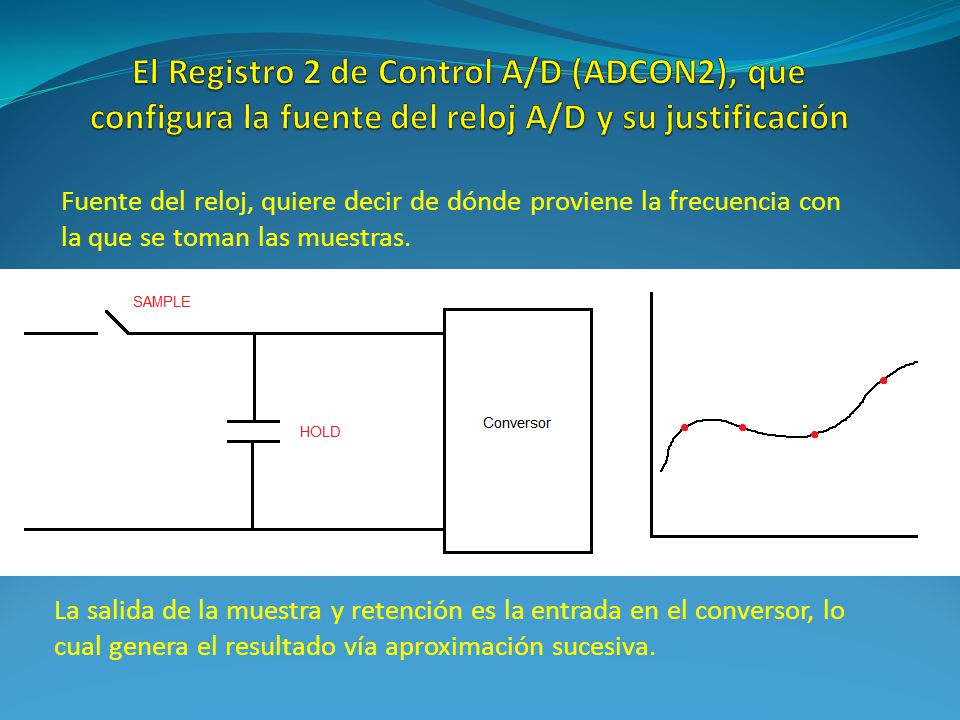 El Registro 2 de Control A/D (ADCON2), que configura la fuente del reloj A/D y su justificación

Fuente del reloj, quiere decir de dónde proviene la frecuencia con la que se toman las muestras.

SAMPLE

HOLD

Conversor

La salida de la muestra y retención es la entrada en el conversor, lo cual genera el resultado vía aproximación sucesiva.